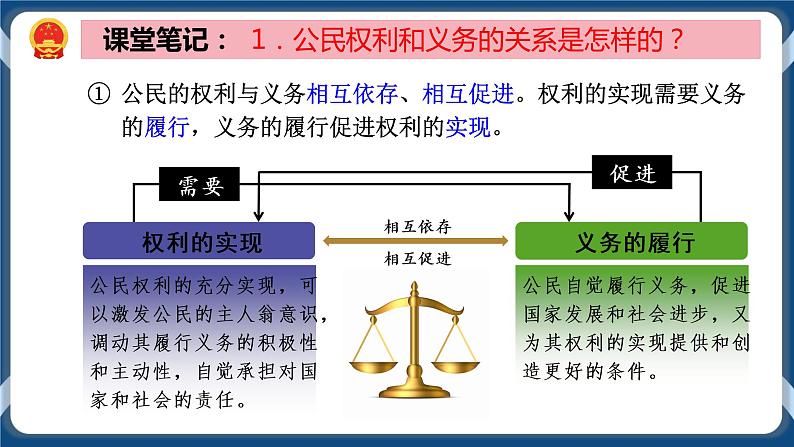 课堂笔记： 1．公民权利和义务的关系是怎样的？

① 公民的权利与义务相互依存、相互促进。权利的实现需要义务的履行，义务的履行促进权利的实现。

需要

促进

权利的实现

相互依存

相互促进

义务的履行

公民权利的充分实现，可以激发公民的主人翁意识，调动其履行义务的积极性和主动性，自觉承担对国家和社会的责任。

公民自觉履行义务，促进国家发展和社会进步，又为其权利的实现提供和创造更好的条件。